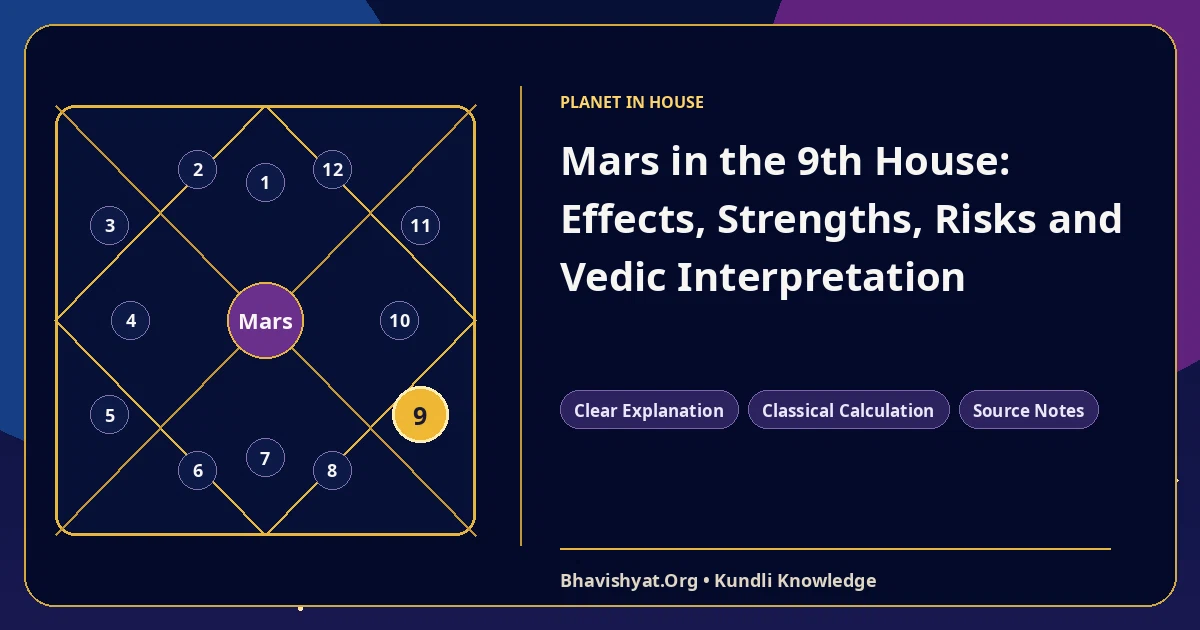 2
1
12
3
11
4
Mars
10
5
9
6
7
8

PLANET IN HOUSE

Mars in the 9th House: Effects, Strengths, Risks and Vedic Interpretation

Clear Explanation
Classical Calculation
Source Notes

Bhavishyat.Org • Kundli Knowledge